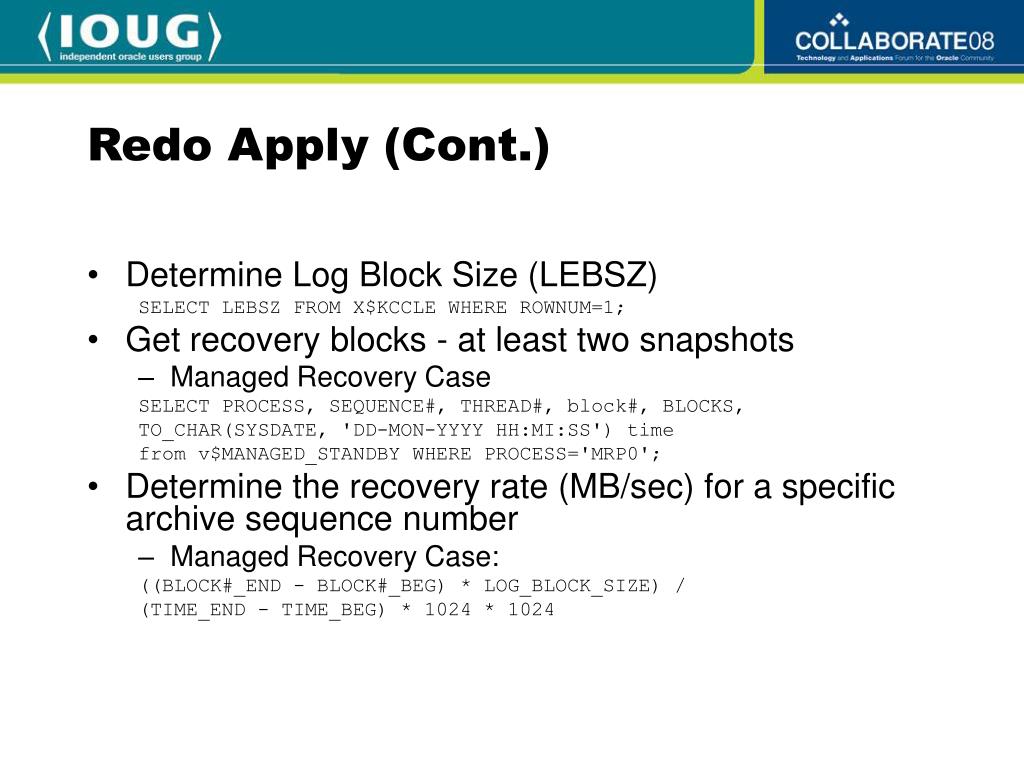 IOUG
independent oracle users group

COLLABORATE08
Technology and Applications Forum for the Oracle Community

Redo Apply (Cont.)

• Determine Log Block Size (LEBSZ)
SELECT LEBSZ FROM X$KCCLE WHERE ROWNUM=1;
• Get recovery blocks - at least two snapshots
– Managed Recovery Case
SELECT PROCESS, SEQUENCE#, THREAD#, block#, BLOCKS, TO_CHAR(SYSDATE, 'DD-MON-YYYY HH:MI:SS') time from v$MANAGED_STANDBY WHERE PROCESS='MRP0';
• Determine the recovery rate (MB/sec) for a specific archive sequence number
– Managed Recovery Case:
((BLOCK#_END - BLOCK#_BEG) * LOG_BLOCK_SIZE) / (TIME_END - TIME_BEG) * 1024 * 1024